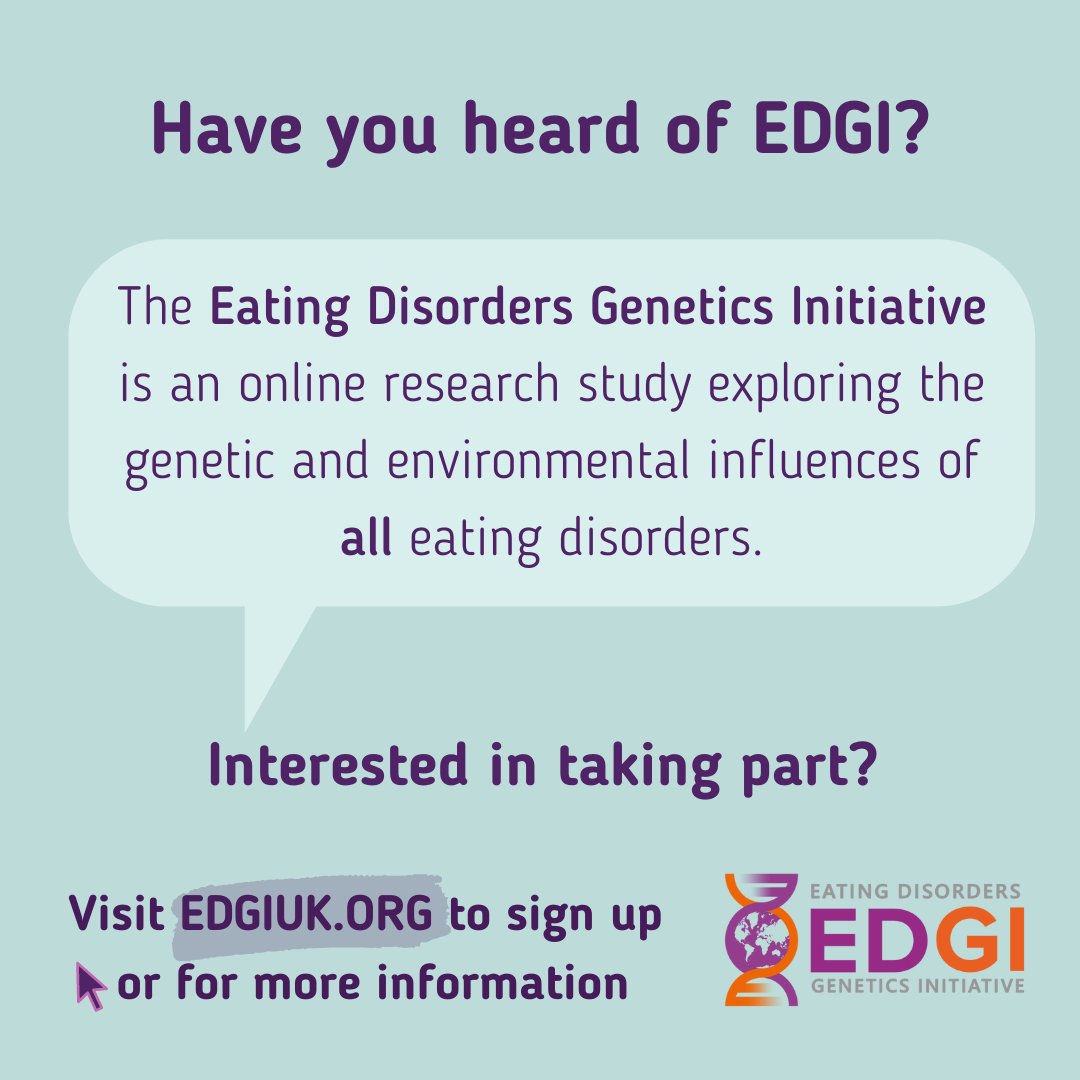 Have you heard of EDGI?

The Eating Disorders Genetics Initiative is an online research study exploring the genetic and environmental influences of all eating disorders.

Interested in taking part?

Visit EDGIUK.ORG to sign up or for more information

EATING DISORDERS
EDGI
GENETICS INITIATIVE